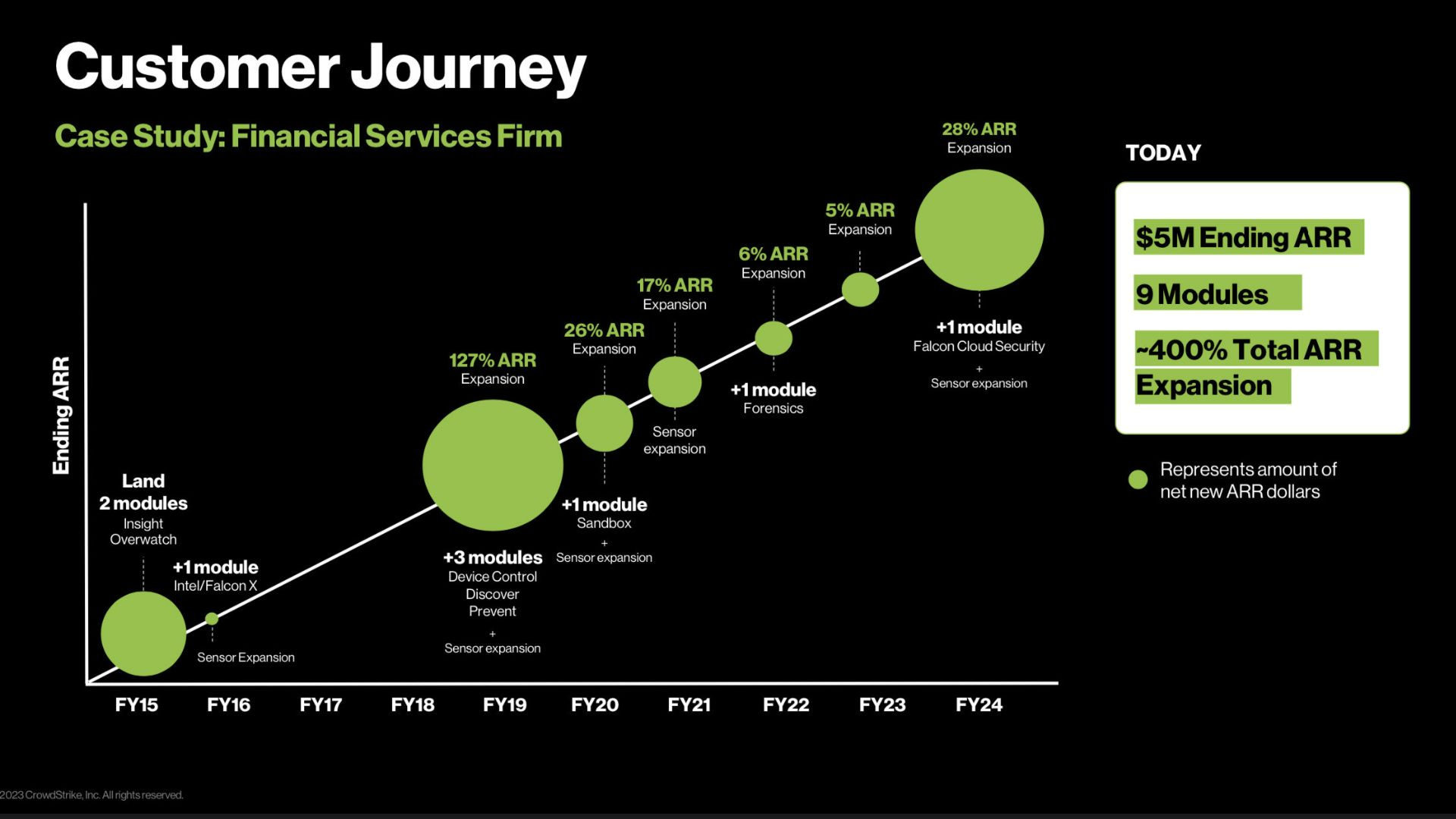 Customer Journey

Case Study: Financial Services Firm

Ending ARR

Land
2 modules
Insight
Overwatch

+1 module
Intel/Falcon X

Sensor Expansion

127% ARR
Expansion

+3 modules
Device Control
Discover
Prevent
+
Sensor expansion

26% ARR
Expansion

+1 module
Sandbox
+
Sensor expansion

17% ARR
Expansion

Sensor
expansion

6% ARR
Expansion

+1 module
Forensics

5% ARR
Expansion

28% ARR
Expansion

+1 module
Falcon Cloud Security
+
Sensor expansion

FY15 FY16 FY17 FY18 FY19 FY20 FY21 FY22 FY23 FY24

TODAY

$5M Ending ARR

9 Modules

~400% Total ARR Expansion

Represents amount of net new ARR dollars

2023 CrowdStrike, Inc. All rights reserved.